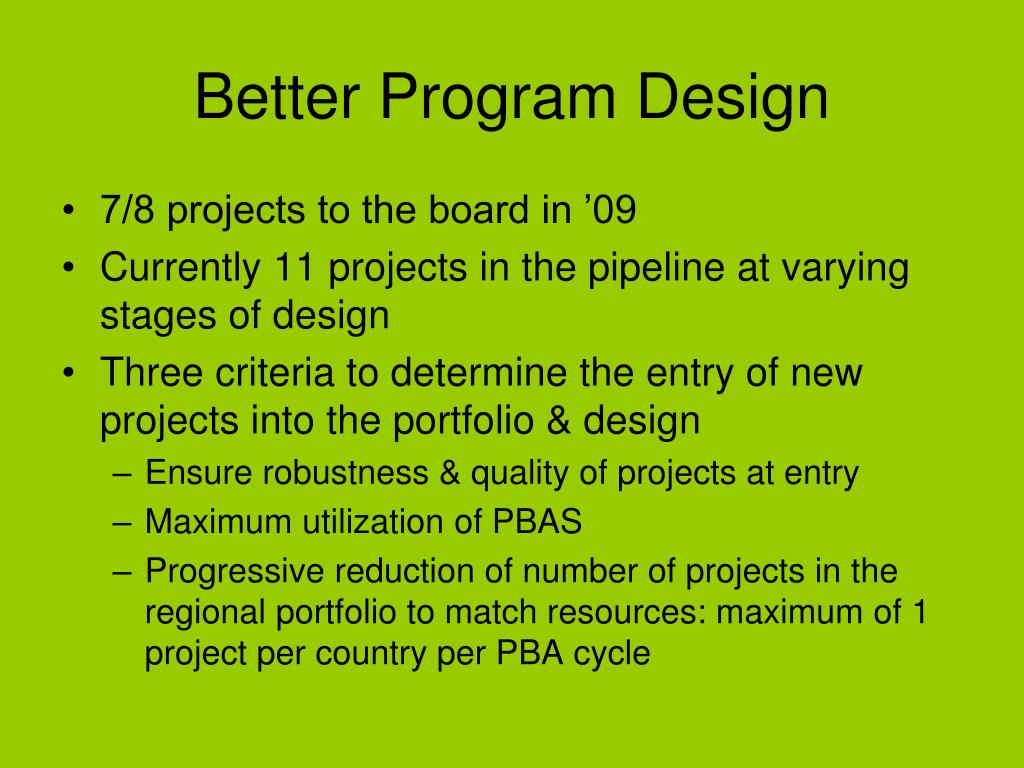 Better Program Design

• 7/8 projects to the board in ’09
• Currently 11 projects in the pipeline at varying stages of design
• Three criteria to determine the entry of new projects into the portfolio & design
– Ensure robustness & quality of projects at entry
– Maximum utilization of PBAS
– Progressive reduction of number of projects in the regional portfolio to match resources: maximum of 1 project per country per PBA cycle